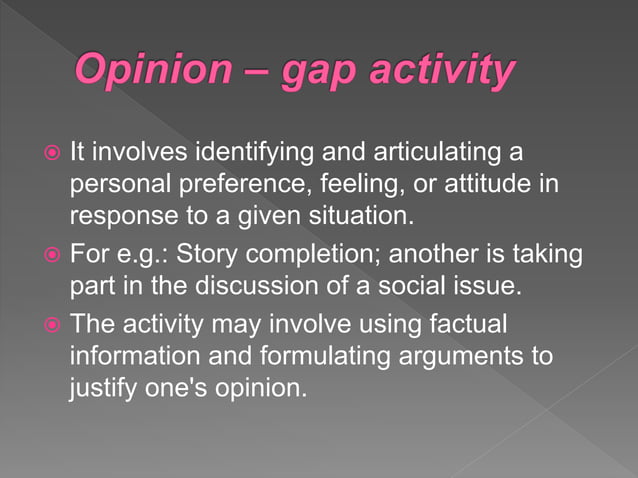 Opinion – gap activity

It involves identifying and articulating a personal preference, feeling, or attitude in response to a given situation.

For e.g.: Story completion; another is taking part in the discussion of a social issue.

The activity may involve using factual information and formulating arguments to justify one's opinion.